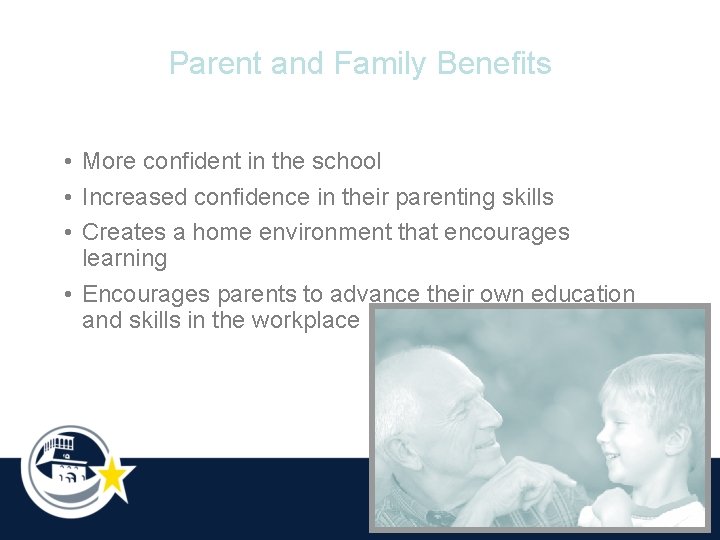 Parent and Family Benefits

• More confident in the school
• Increased confidence in their parenting skills
• Creates a home environment that encourages learning
• Encourages parents to advance their own education and skills in the workplace